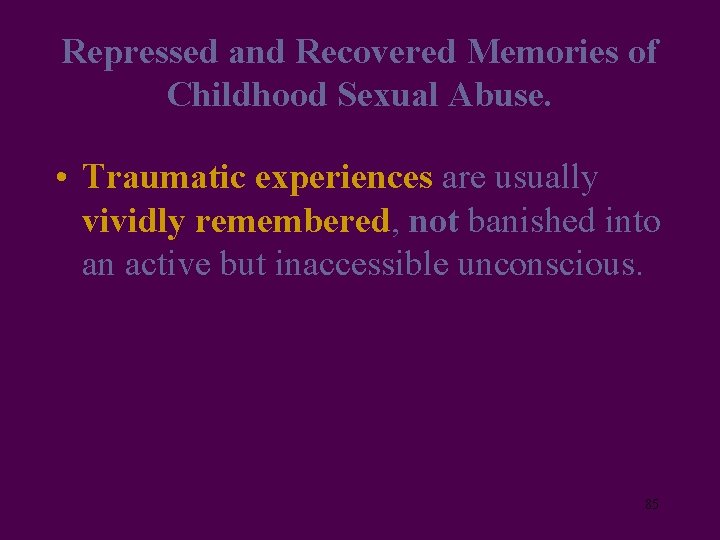 Repressed and Recovered Memories of Childhood Sexual Abuse.

• Traumatic experiences are usually vividly remembered, not banished into an active but inaccessible unconscious.

85